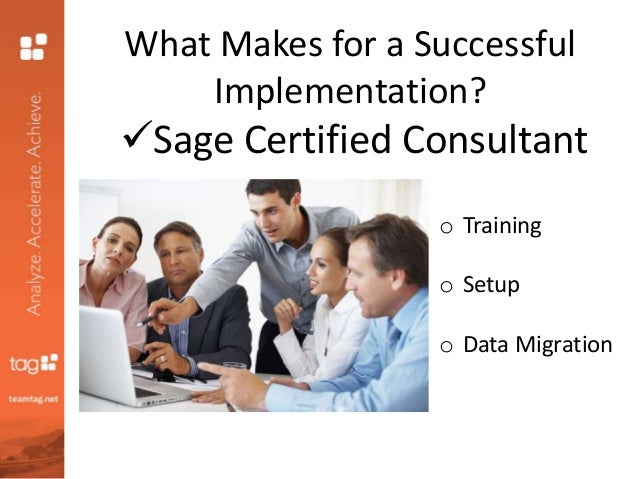 Analyze. Accelerate. Achieve.

tag

teamtag.net

What Makes for a Successful Implementation?

✓Sage Certified Consultant

o Training

o Setup

o Data Migration